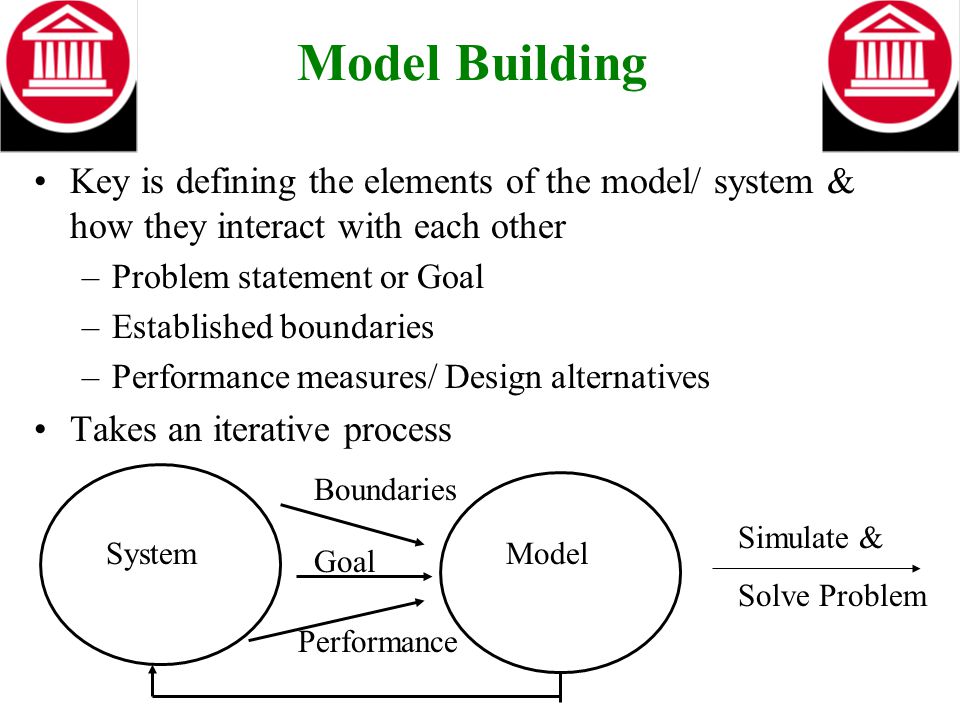 Model Building

• Key is defining the elements of the model/ system & how they interact with each other
– Problem statement or Goal
– Established boundaries
– Performance measures/ Design alternatives
• Takes an iterative process

System

Boundaries

Goal

Performance

Model

Simulate &

Solve Problem